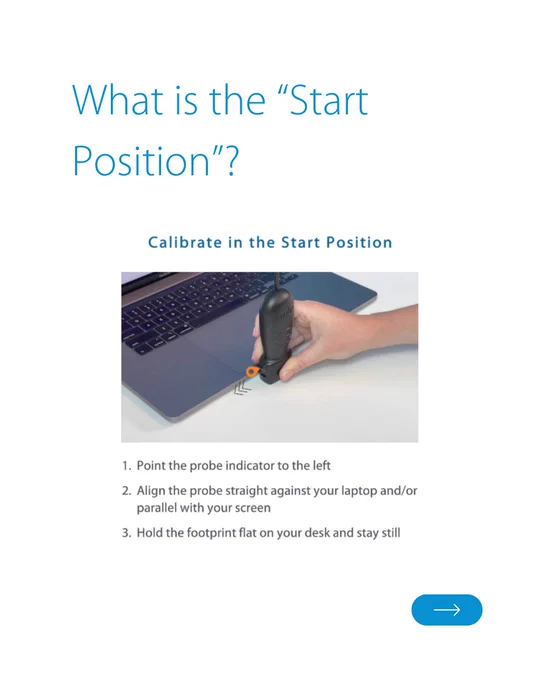 What is the “Start Position”?

Calibrate in the Start Position

1. Point the probe indicator to the left
2. Align the probe straight against your laptop and/or parallel with your screen
3. Hold the footprint flat on your desk and stay still